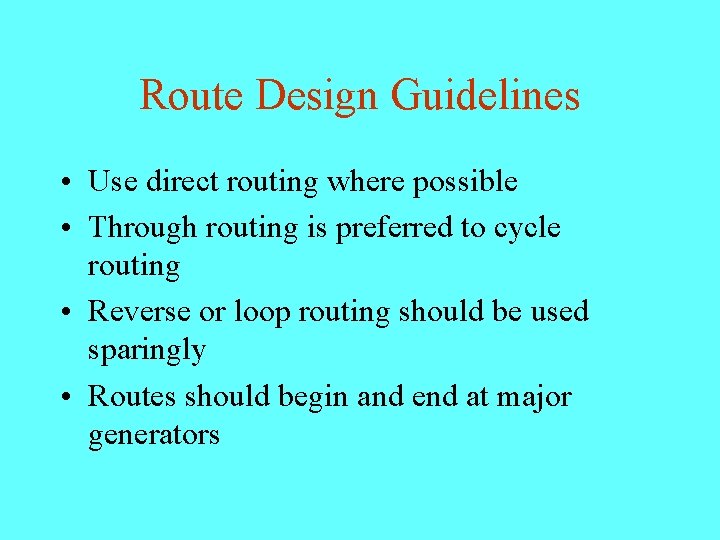 Route Design Guidelines

• Use direct routing where possible
• Through routing is preferred to cycle routing
• Reverse or loop routing should be used sparingly
• Routes should begin and end at major generators